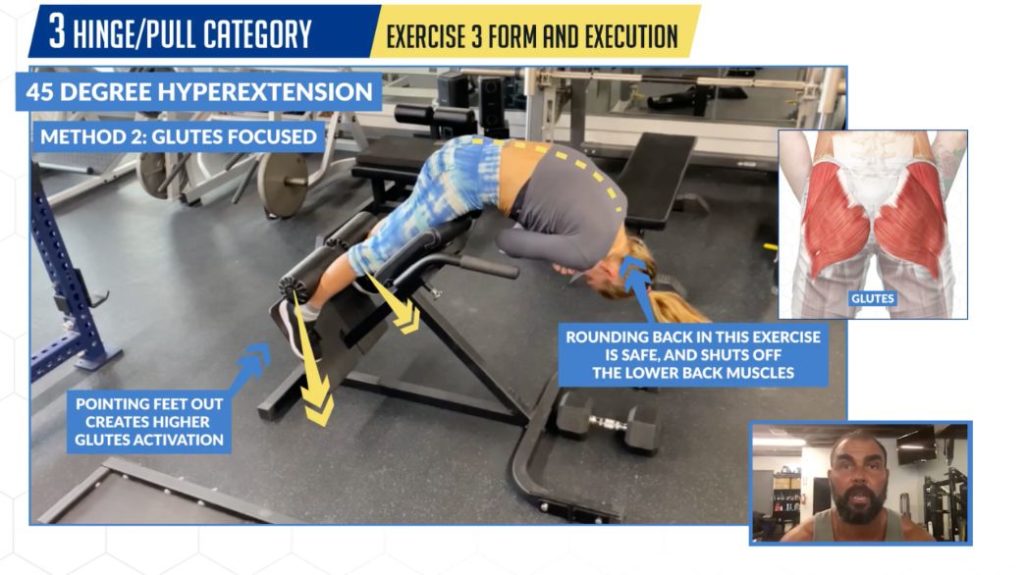 3 HINGE/PULL CATEGORY

EXERCISE 3 FORM AND EXECUTION

45 DEGREE HYPEREXTENSION

METHOD 2: GLUTES FOCUSED

GLUTES

ROUNDING BACK IN THIS EXERCISE IS SAFE, AND SHUTS OFF THE LOWER BACK MUSCLES

POINTING FEET OUT CREATES HIGHER GLUTES ACTIVATION